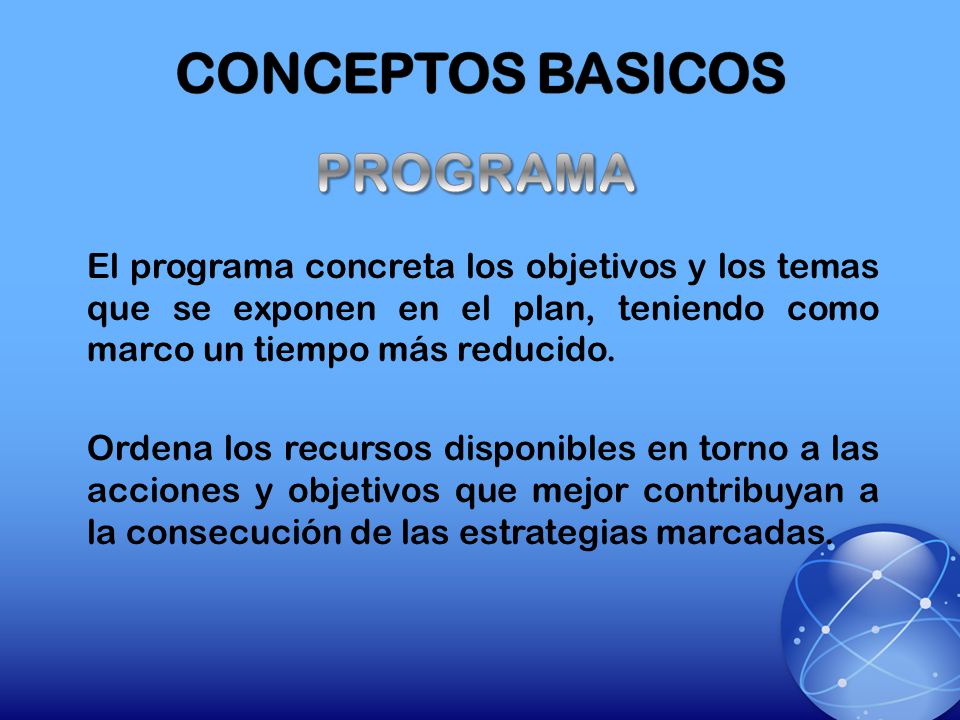 CONCEPTOS BASICOS

PROGRAMA

El programa concreta los objetivos y los temas que se exponen en el plan, teniendo como marco un tiempo más reducido.

Ordena los recursos disponibles en torno a las acciones y objetivos que mejor contribuyan a la consecución de las estrategias marcadas.